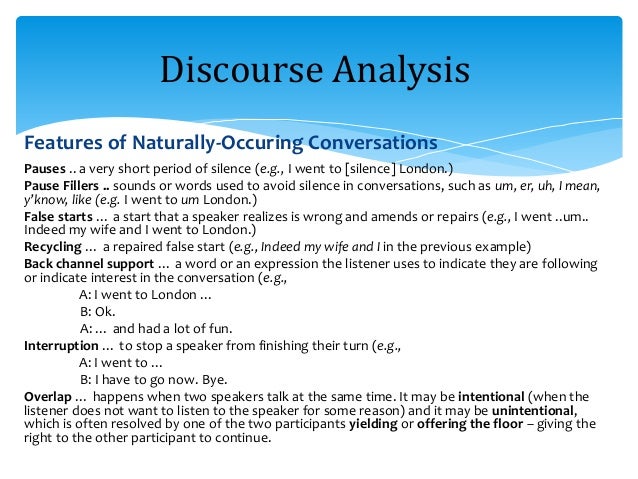 Discourse Analysis

Features of Naturally-Occuring Conversations

Pauses .. a very short period of silence (e.g., I went to [silence] London.)

Pause Fillers .. sounds or words used to avoid silence in conversations, such as um, er, uh, I mean, y'know, like (e.g. I went to um London.)

False starts … a start that a speaker realizes is wrong and amends or repairs (e.g., I went ..um.. Indeed my wife and I went to London.)

Recycling … a repaired false start (e.g., Indeed my wife and I in the previous example)

Back channel support … a word or an expression the listener uses to indicate they are following or indicate interest in the conversation (e.g.,

A: I went to London …

B: Ok.

A: … and had a lot of fun.

Interruption … to stop a speaker from finishing their turn (e.g.,

A: I went to …

B: I have to go now. Bye.

Overlap … happens when two speakers talk at the same time. It may be intentional (when the listener does not want to listen to the speaker for some reason) and it may be unintentional, which is often resolved by one of the two participants yielding or offering the floor – giving the right to the other participant to continue.